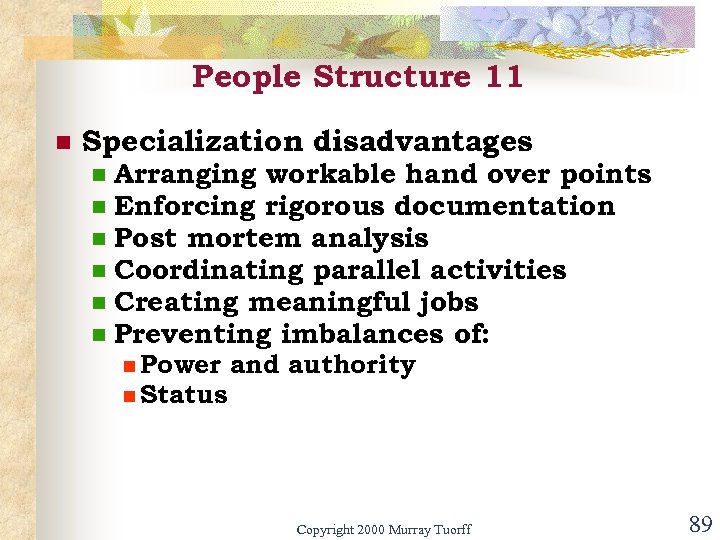 People Structure 11

Specialization disadvantages
Arranging workable hand over points
Enforcing rigorous documentation
Post mortem analysis
Coordinating parallel activities
Creating meaningful jobs
Preventing imbalances of:
Power and authority
Status

Copyright 2000 Murray Tuorff

89